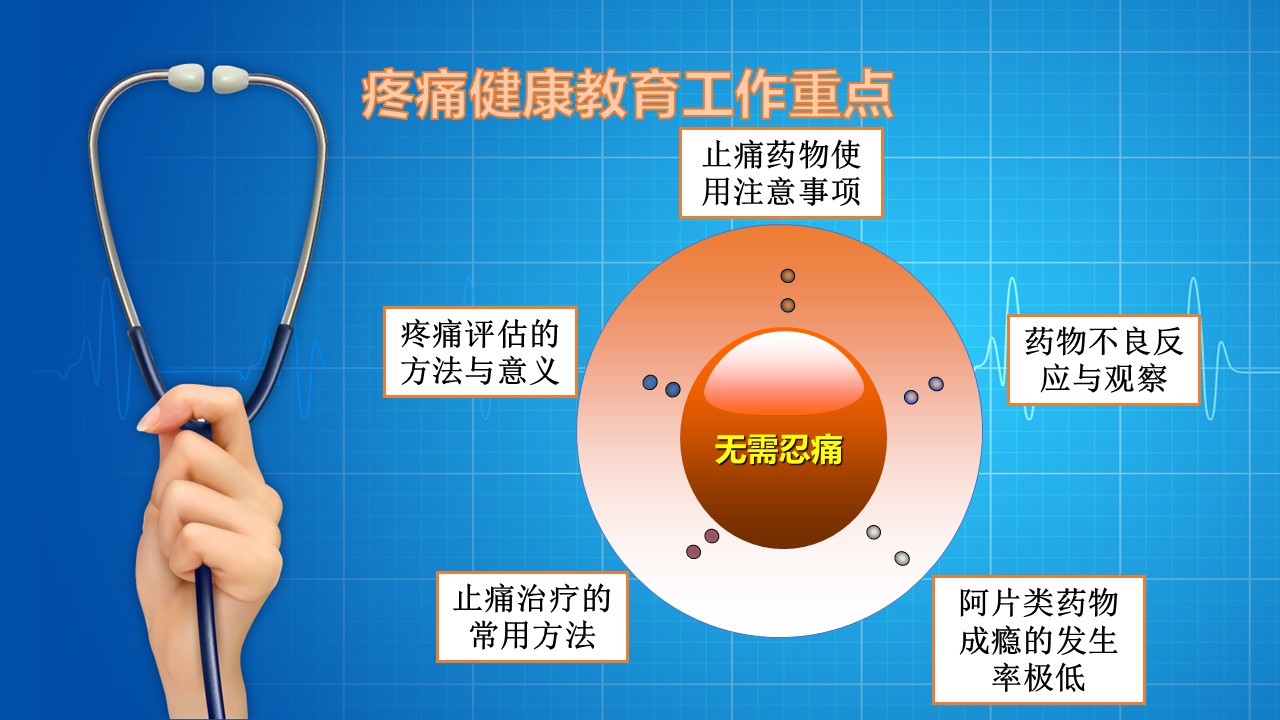 疼痛健康教育工作重点

止痛药物使用注意事项

疼痛评估的方法与意义

药物不良反应与观察

无需忍痛

止痛治疗的常用方法

阿片类药物成瘾的发生率极低